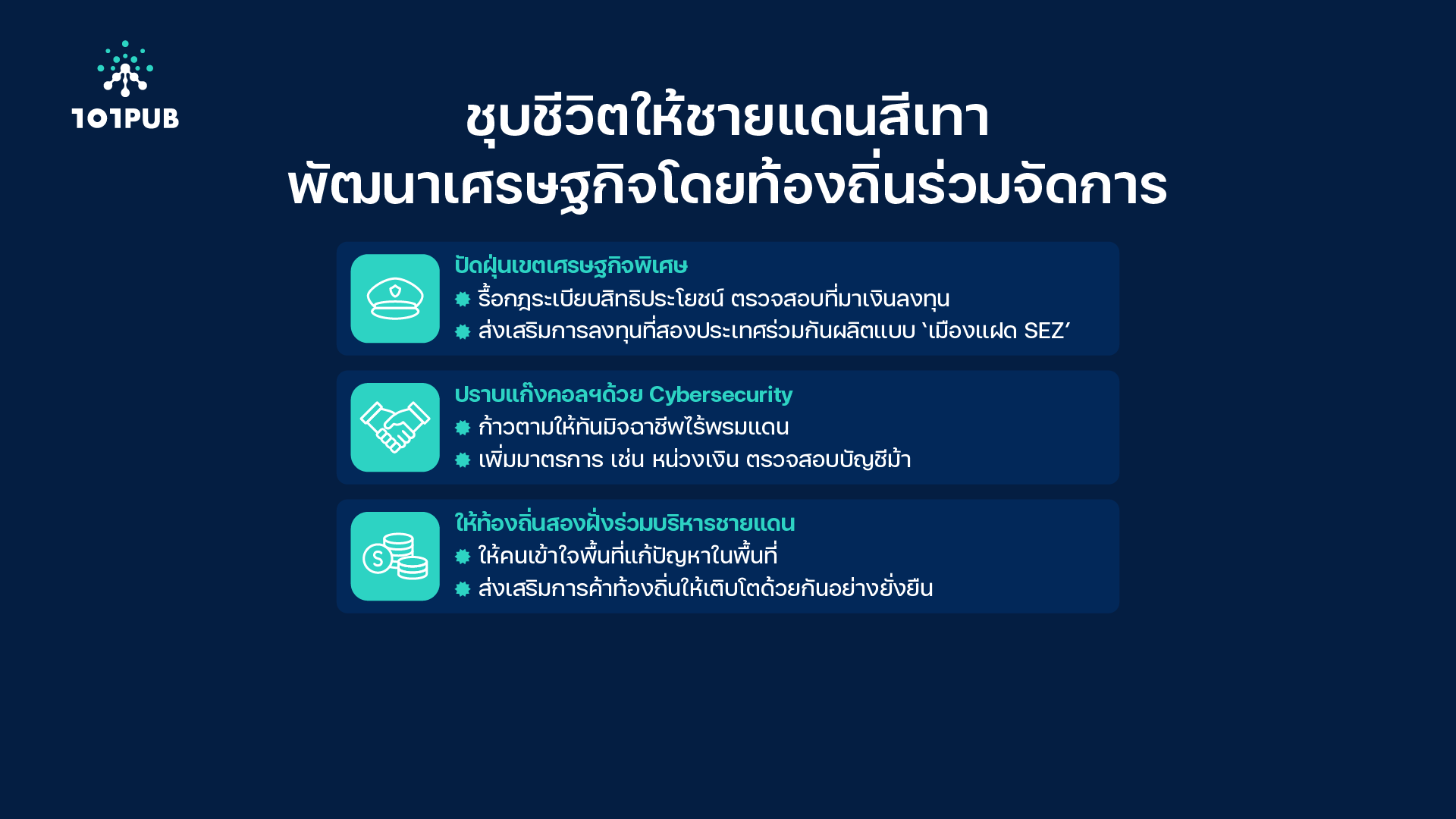 101PUB

ชุบชีวิตให้ชายแดนสีเทา
พัฒนาเศรษฐกิจโดยท้องถิ่นร่วมจัดการ

ปัดฝุ่นเขตเศรษฐกิจพิเศษ
รื้อกฎระเบียบสิทธิประโยชน์ ตรวจสอบที่มาเงินลงทุน
ส่งเสริมการลงทุนที่สองประเทศร่วมกันผลิตแบบ ‘เมืองแฝด SEZ’

ปราบแก๊งคอลฯด้วย Cybersecurity
ก้าวตามให้ทันมิจฉาชีพไร้พรมแดน
เพิ่มมาตรการ เช่น หน่วงเงิน ตรวจสอบบัญชีม้า

ให้ท้องถิ่นสองฝั่งร่วมบริหารชายแดน
ให้คนเข้าใจพื้นที่แก้ปัญหาในพื้นที่
ส่งเสริมการค้าท้องถิ่นให้เติบโตด้วยกันอย่างยั่งยืน